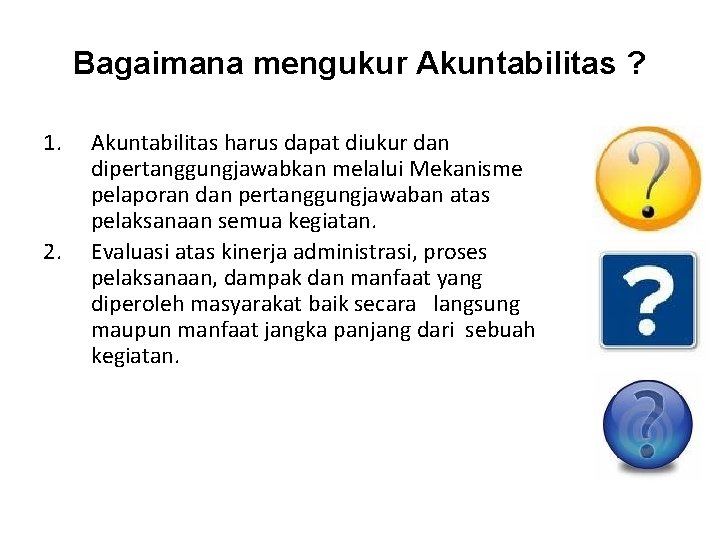 Bagaimana mengukur Akuntabilitas ?

1. Akuntabilitas harus dapat diukur dan dipertanggungjawabkan melalui Mekanisme pelaporan dan pertanggungjawaban atas pelaksanaan semua kegiatan.
2. Evaluasi atas kinerja administrasi, proses pelaksanaan, dampak dan manfaat yang diperoleh masyarakat baik secara langsung maupun manfaat jangka panjang dari sebuah kegiatan.

?

?

?